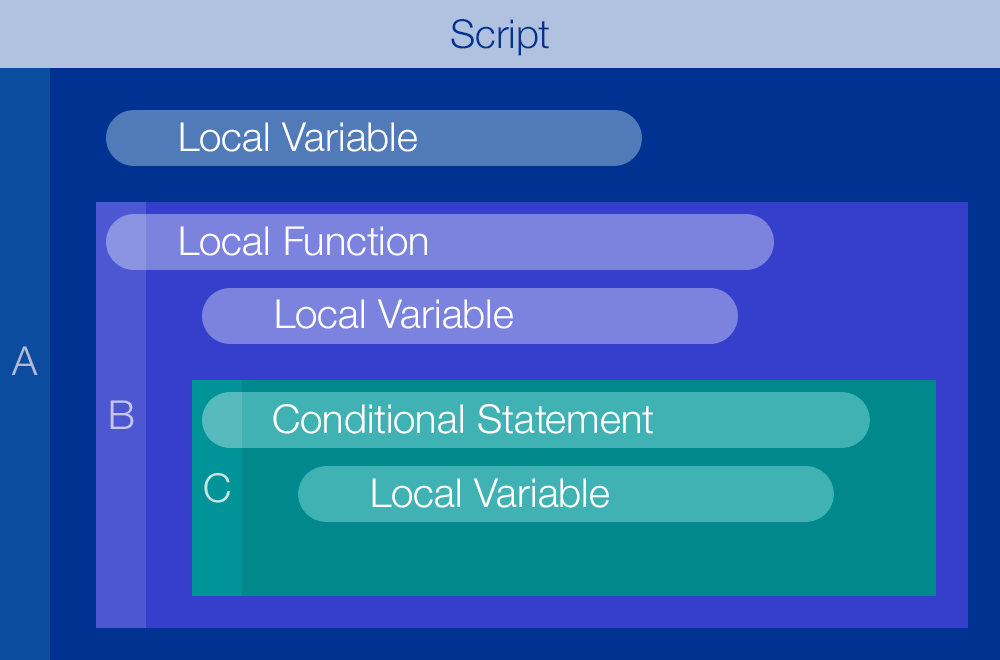 Script

Local Variable

Local Function

Local Variable

A

B

Conditional Statement

C

Local Variable